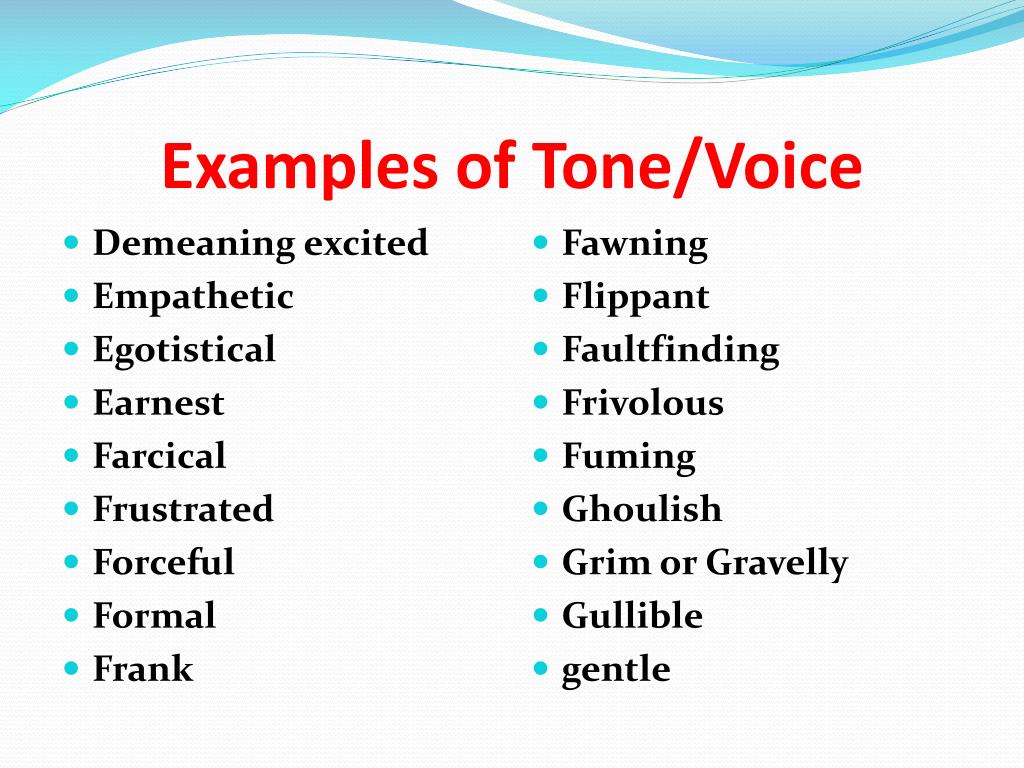 Examples of Tone/Voice

- Demeaning excited
- Empathetic
- Egotistical
- Earnest
- Farcical
- Frustrated
- Forceful
- Formal
- Frank

- Fawning
- Flippant
- Faultfinding
- Frivolous
- Fuming
- Ghoulish
- Grim or Gravelly
- Gullible
- gentle